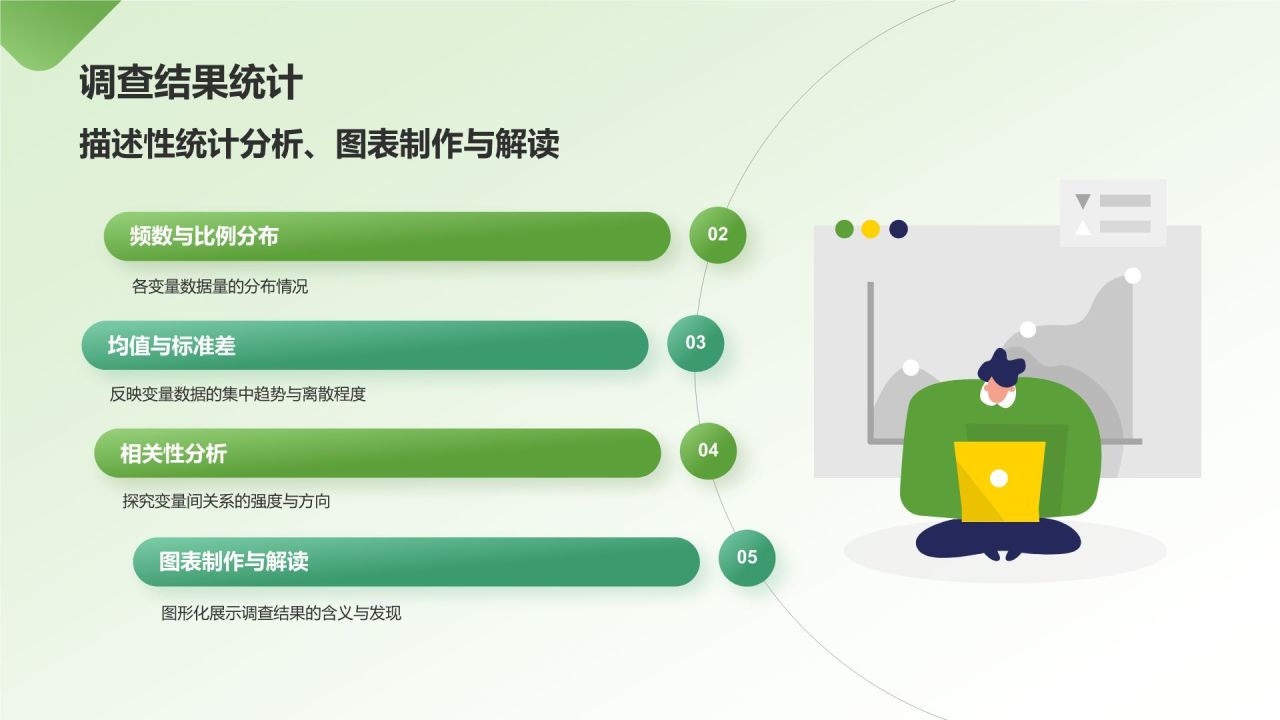 调查结果统计

描述性统计分析、图表制作与解读

频数与比例分布

02

各变量数据量的分布情况

均值与标准差

03

反映变量数据的集中趋势与离散程度

相关性分析

04

探究变量间关系的强度与方向

图表制作与解读

05

图形化展示调查结果的含义与发现